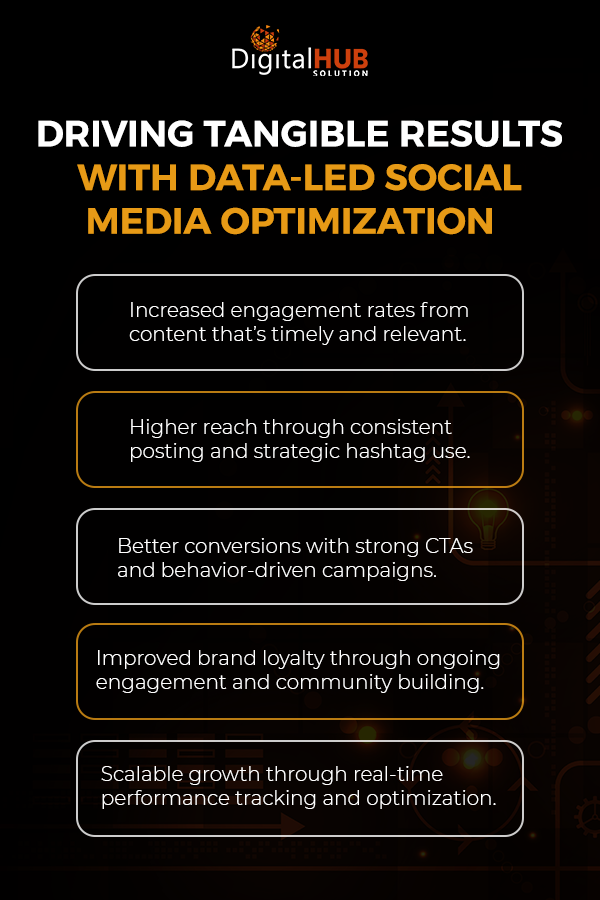 DigitalHUB SOLUTION

DRIVING TANGIBLE RESULTS WITH DATA-LED SOCIAL MEDIA OPTIMIZATION

Increased engagement rates from content that's timely and relevant.

Higher reach through consistent posting and strategic hashtag use.

Better conversions with strong CTAs and behavior-driven campaigns.

Improved brand loyalty through ongoing engagement and community building.

Scalable growth through real-time performance tracking and optimization.